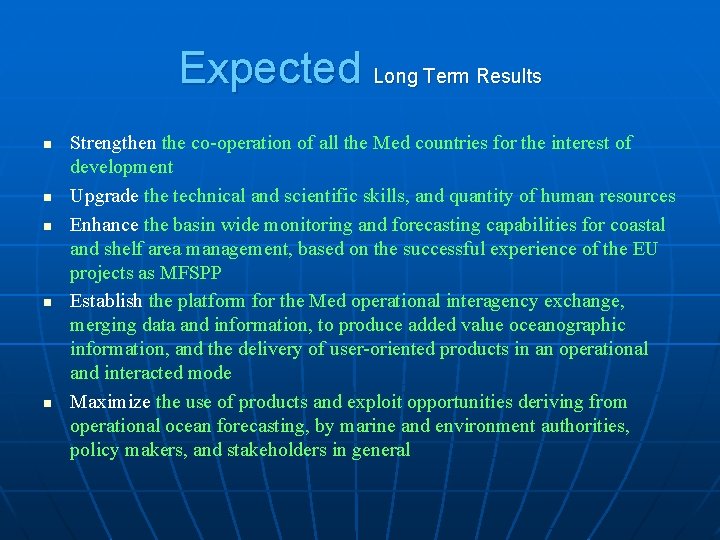 Expected Long Term Results

- Strengthen the co-operation of all the Med countries for the interest of development
- Upgrade the technical and scientific skills, and quantity of human resources
- Enhance the basin wide monitoring and forecasting capabilities for coastal and shelf area management, based on the successful experience of the EU projects as MFSPP
- Establish the platform for the Med operational interagency exchange, merging data and information, to produce added value oceanographic information, and the delivery of user-oriented products in an operational and interacted mode
- Maximize the use of products and exploit opportunities deriving from operational ocean forecasting, by marine and environment authorities, policy makers, and stakeholders in general